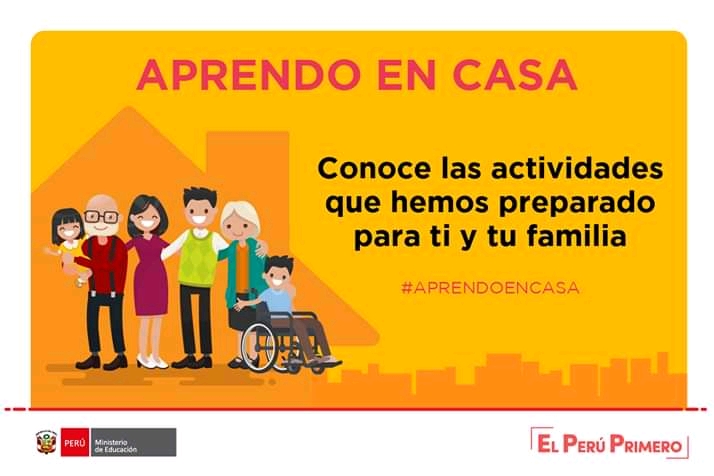 APRENDO EN CASA

Conoce las actividades que hemos preparado para ti y tu familia

#APRENDOENCASA

PERÚ Ministerio de Educación

EL PERÚ PRIMERO